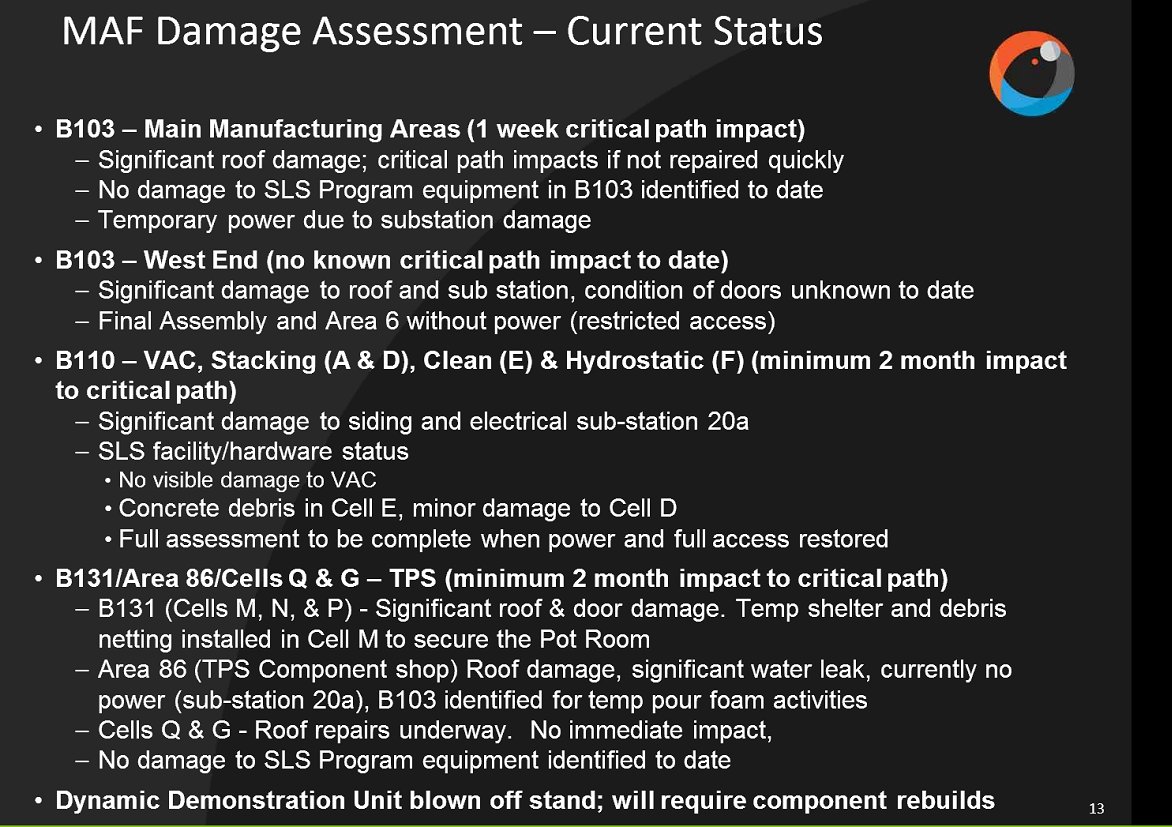 MAF Damage Assessment – Current Status

• B103 – Main Manufacturing Areas (1 week critical path impact)
– Significant roof damage; critical path impacts if not repaired quickly
– No damage to SLS Program equipment in B103 identified to date
– Temporary power due to substation damage

• B103 – West End (no known critical path impact to date)
– Significant damage to roof and sub station, condition of doors unknown to date
– Final Assembly and Area 6 without power (restricted access)

• B110 – VAC, Stacking (A & D), Clean (E) & Hydrostatic (F) (minimum 2 month impact to critical path)
– Significant damage to siding and electrical sub-station 20a
– SLS facility/hardware status
• No visible damage to VAC
• Concrete debris in Cell E, minor damage to Cell D
• Full assessment to be complete when power and full access restored

• B131/Area 86/Cells Q & G – TPS (minimum 2 month impact to critical path)
– B131 (Cells M, N, & P) - Significant roof & door damage. Temp shelter and debris netting installed in Cell M to secure the Pot Room
– Area 86 (TPS Component shop) Roof damage, significant water leak, currently no power (sub-station 20a), B103 identified for temp pour foam activities
– Cells Q & G - Roof repairs underway. No immediate impact,
– No damage to SLS Program equipment identified to date

• Dynamic Demonstration Unit blown off stand; will require component rebuilds

13